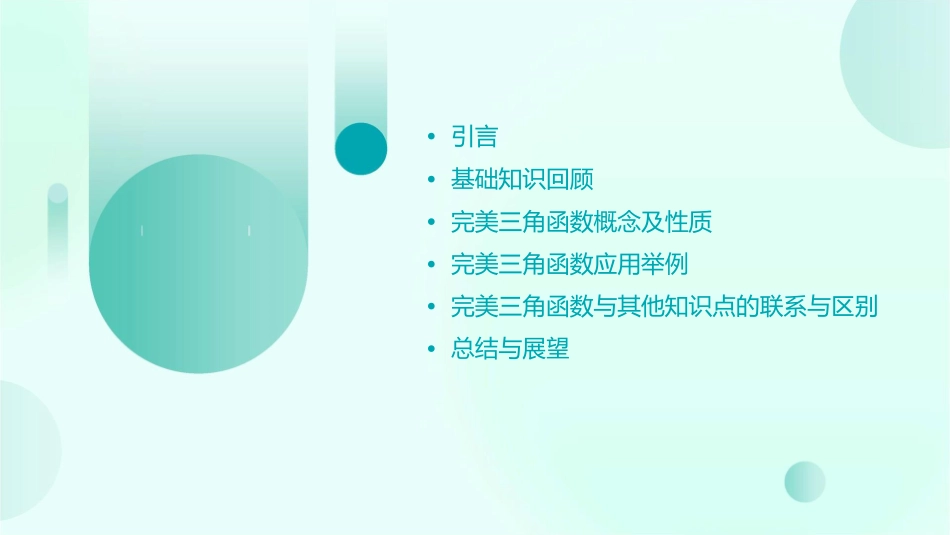 • 引言
• 基础知识回顾
• 完美三角函数概念及性质
• 完美三角函数应用举例
• 完美三角函数与其他知识点的联系与区别
• 总结与展望